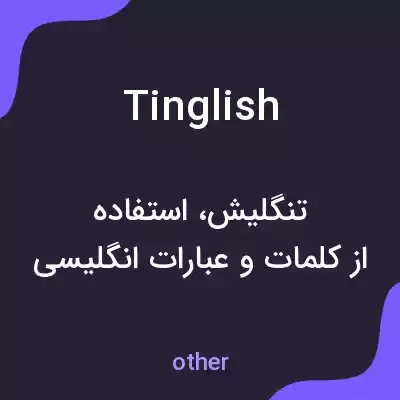 Tinglish

تنگلیش، استفاده از کلمات و عبارات انگلیسی

other